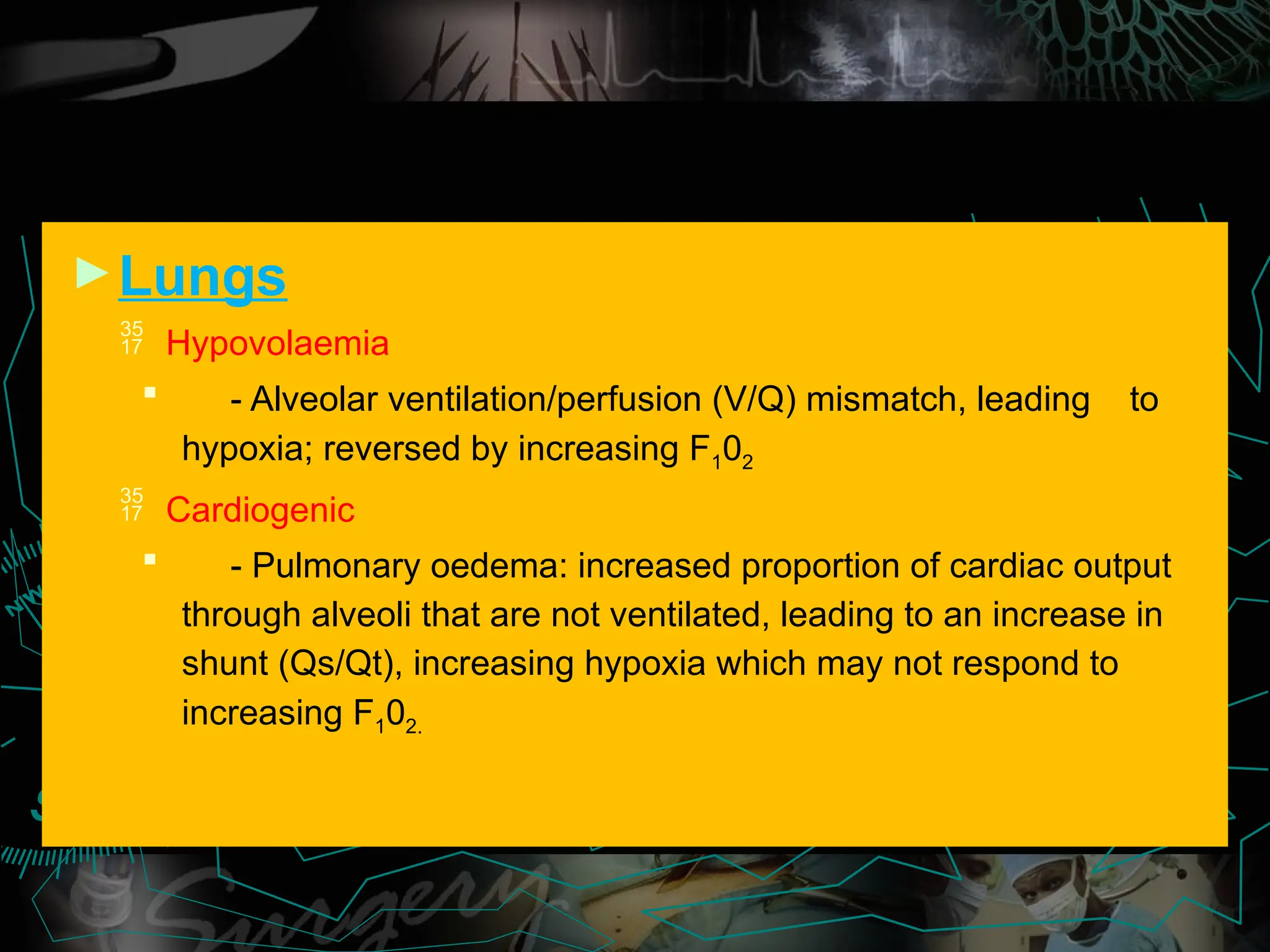 Lungs

35 17 Hypovolaemia

- Alveolar ventilation/perfusion (V/Q) mismatch, leading to hypoxia; reversed by increasing $F_10_2$

35 17 Cardiogenic

- Pulmonary oedema: increased proportion of cardiac output through alveoli that are not ventilated, leading to an increase in shunt (Qs/Qt), increasing hypoxia which may not respond to increasing $F_10_{2.}$

Surgery